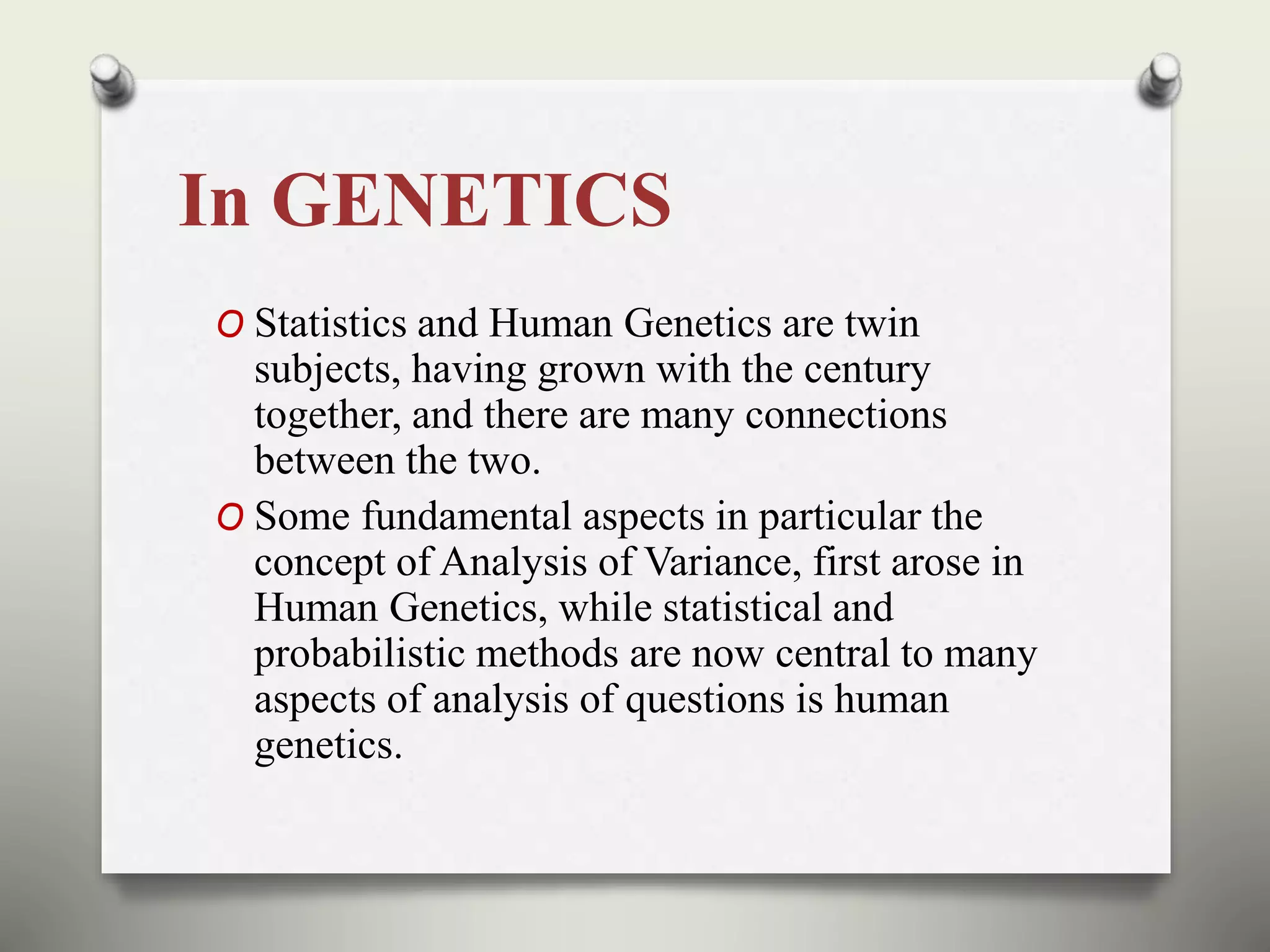 In GENETICS

O Statistics and Human Genetics are twin subjects, having grown with the century together, and there are many connections between the two.

O Some fundamental aspects in particular the concept of Analysis of Variance, first arose in Human Genetics, while statistical and probabilistic methods are now central to many aspects of analysis of questions is human genetics.